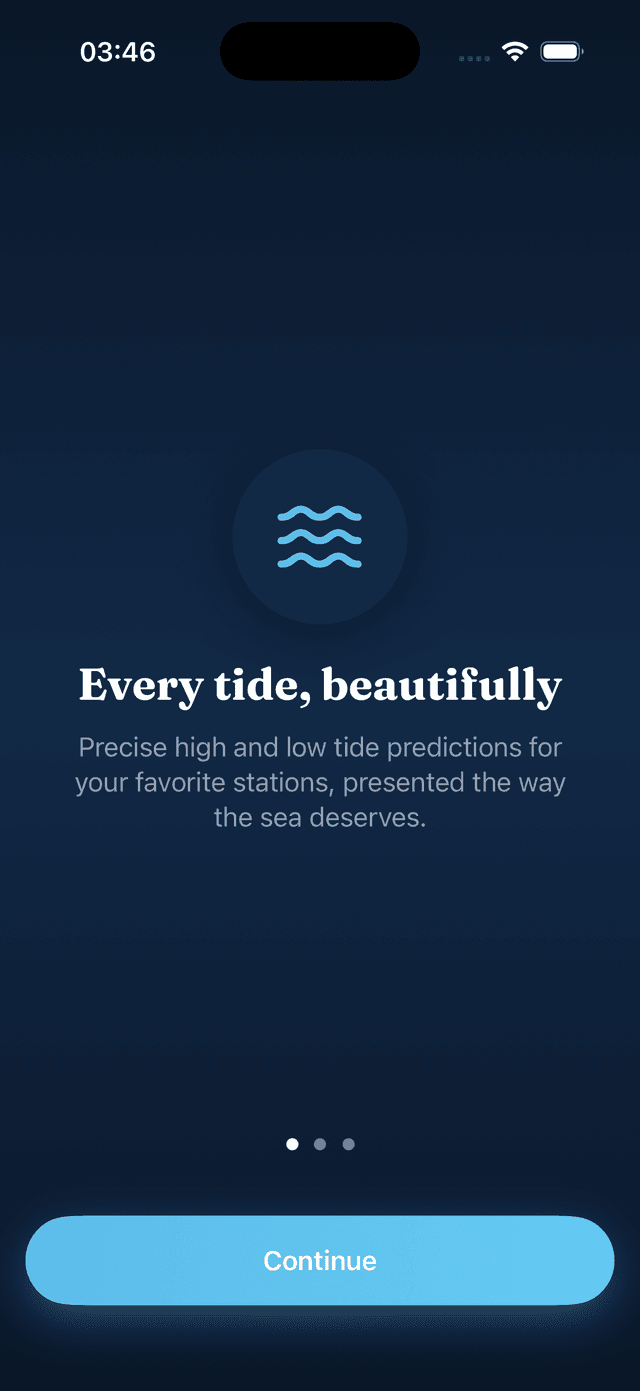 03:46

Every tide, beautifully

Precise high and low tide predictions for your favorite stations, presented the way the sea deserves.

Continue